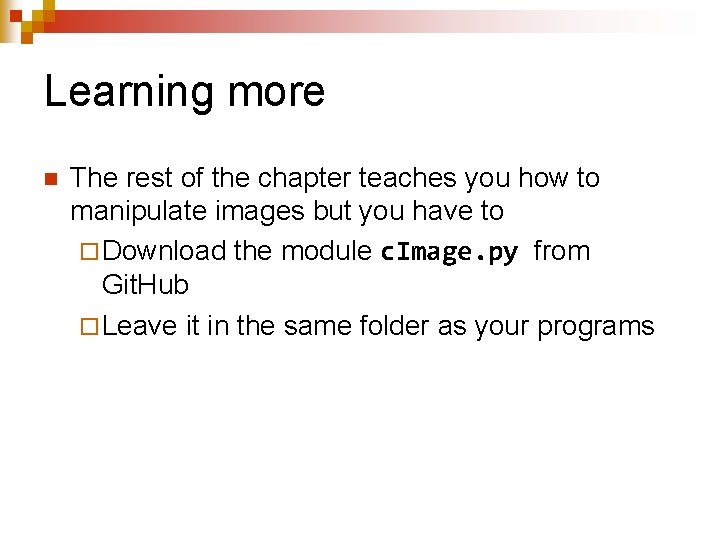 Learning more

The rest of the chapter teaches you how to manipulate images but you have to

Download the module cImage.py from GitHub

Leave it in the same folder as your programs